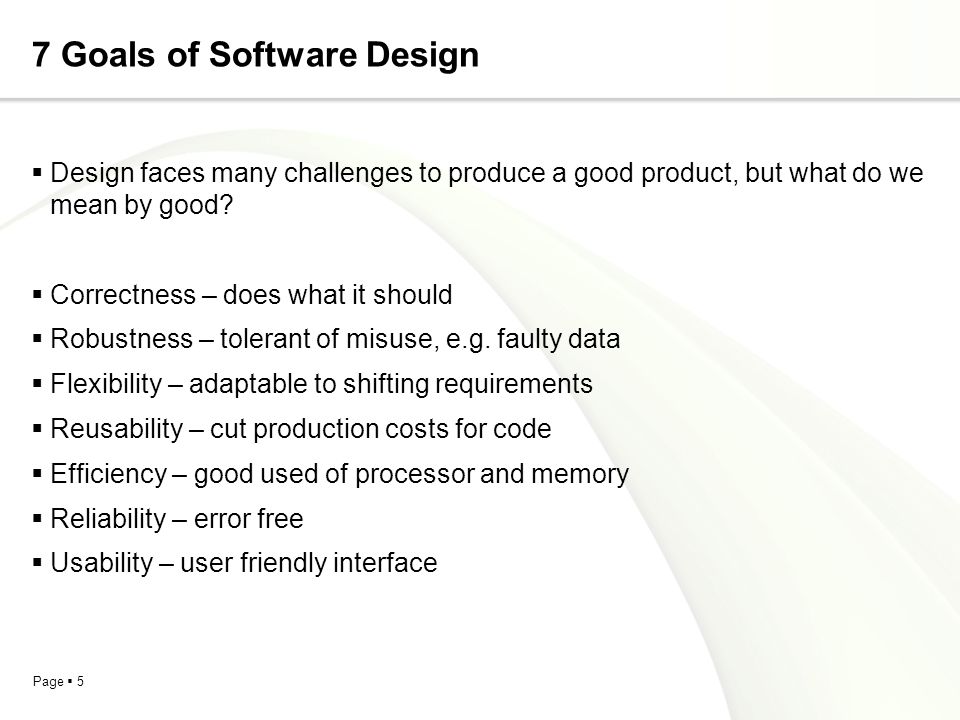 7 Goals of Software Design

▪ Design faces many challenges to produce a good product, but what do we mean by good?

▪ Correctness – does what it should
▪ Robustness – tolerant of misuse, e.g. faulty data
▪ Flexibility – adaptable to shifting requirements
▪ Reusability – cut production costs for code
▪ Efficiency – good used of processor and memory
▪ Reliability – error free
▪ Usability – user friendly interface

Page ▪ 5